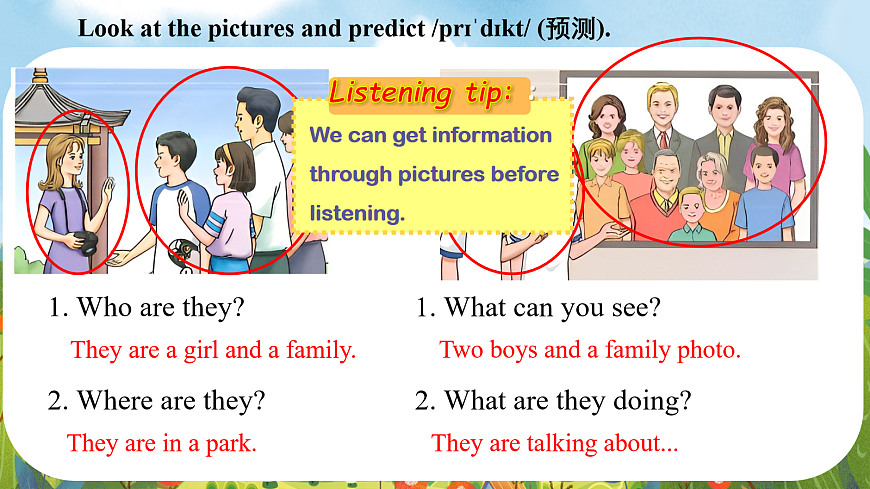 Look at the pictures and predict /prɪˈdɪkt/ (预测).

Listening tip:
We can get information through pictures before listening.

1. Who are they?
They are a girl and a family.
2. Where are they?
They are in a park.

1. What can you see?
Two boys and a family photo.
2. What are they doing?
They are talking about...